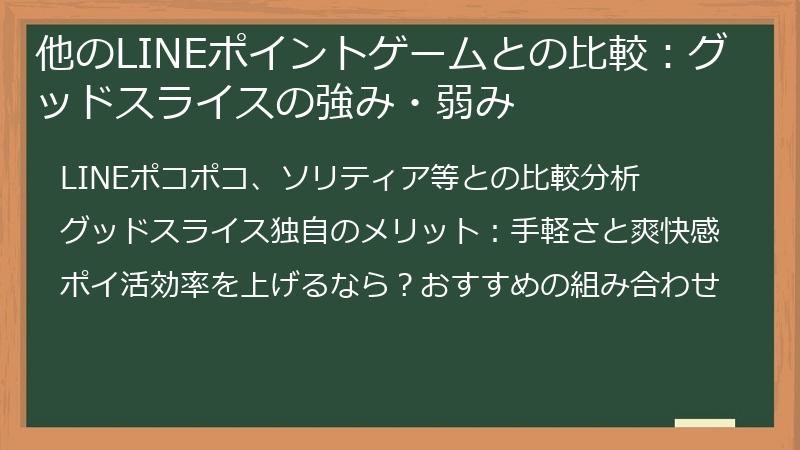 他のLINEポイントゲームとの比較：グッドスライスの強み・弱み

LINEポコポコ、ソリティア等との比較分析

グッドスライス独自のメリット：手軽さと爽快感

ポイ活効率を上げるなら？おすすめの組み合わせ